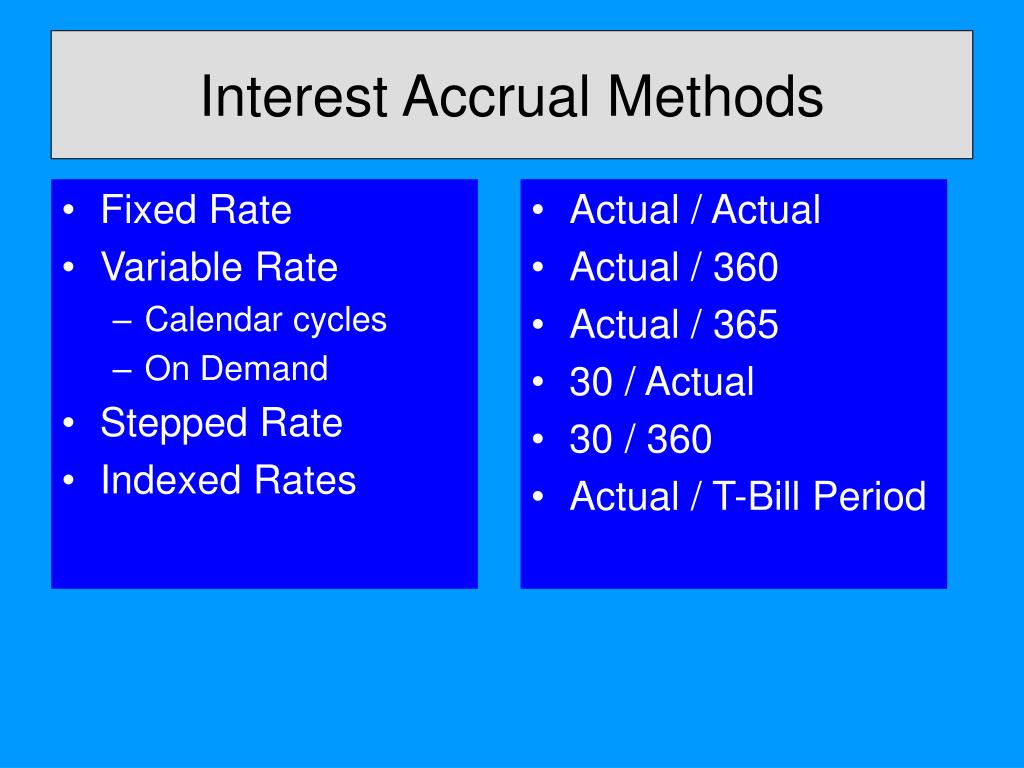 Interest Accrual Methods

• Fixed Rate
• Variable Rate
– Calendar cycles
– On Demand
• Stepped Rate
• Indexed Rates

• Actual / Actual
• Actual / 360
• Actual / 365
• 30 / Actual
• 30 / 360
• Actual / T-Bill Period